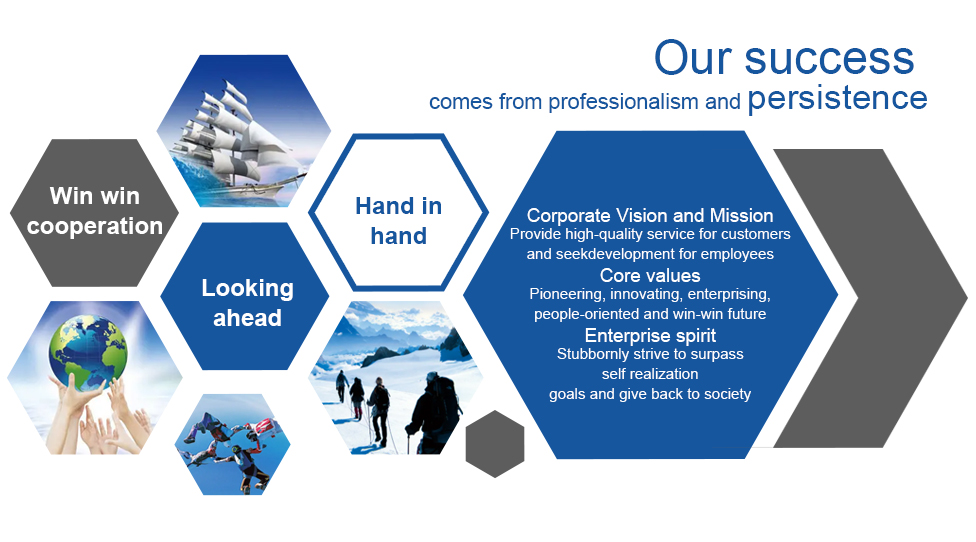 Our success
comes from professionalism and persistence

Win win cooperation

Looking ahead

Hand in hand

Corporate Vision and Mission
Provide high-quality service for customers and seekdevelopment for employees
Core values
Pioneering, innovating, enterprising, people-oriented and win-win future
Enterprise spirit
Stubbornly strive to surpass self realization goals and give back to society